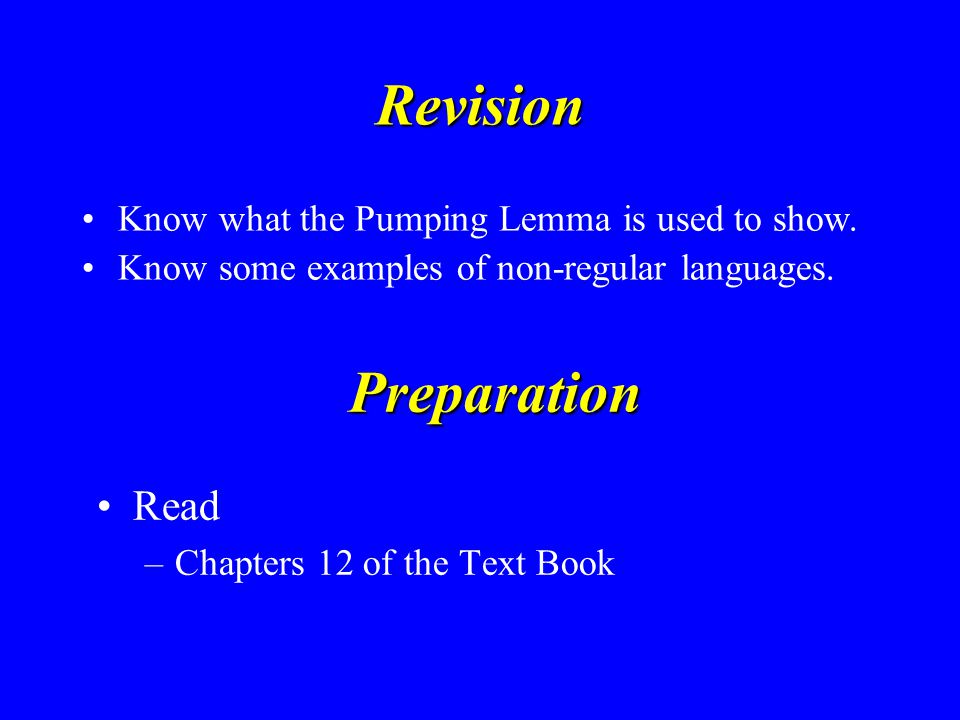 Revision

• Know what the Pumping Lemma is used to show.
• Know some examples of non-regular languages.

Preparation

• Read
– Chapters 12 of the Text Book